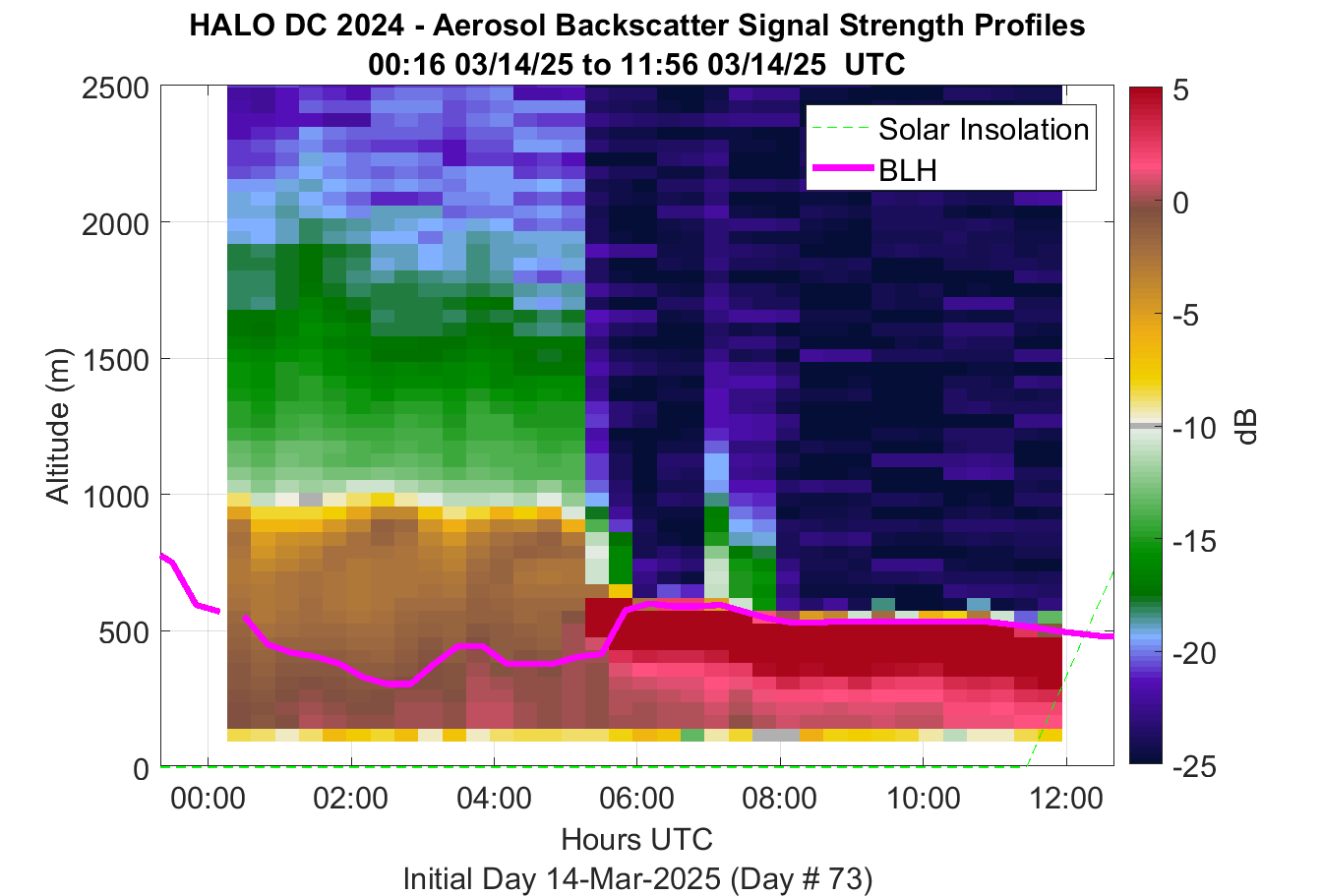 HALO DC 2024 - Aerosol Backscatter Signal Strength Profiles
00:16 03/14/25 to 11:56 03/14/25 UTC

Solar Insolation
BLH

Altitude (m)
2500
2000
1500
1000
500
0

00:00
02:00
04:00
06:00
08:00
10:00
12:00

Hours UTC
Initial Day 14-Mar-2025 (Day # 73)

5
0
-5
-10
-15
-20
-25
dB